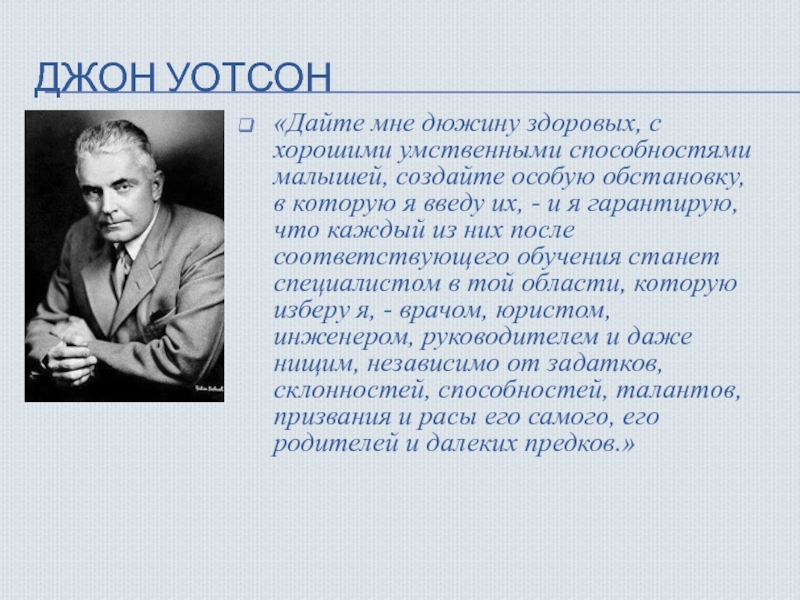 ДЖОН УОТСОН

«Дайте мне дюжину здоровых, с хорошими умственными способностями малышей, создайте особую обстановку, в которую я введу их, - и я гарантирую, что каждый из них после соответствующего обучения станет специалистом в той области, которую изберу я, - врачом, юристом, инженером, руководителем и даже нищим, независимо от задатков, склонностей, способностей, талантов, призвания и расы его самого, его родителей и далеких предков.»